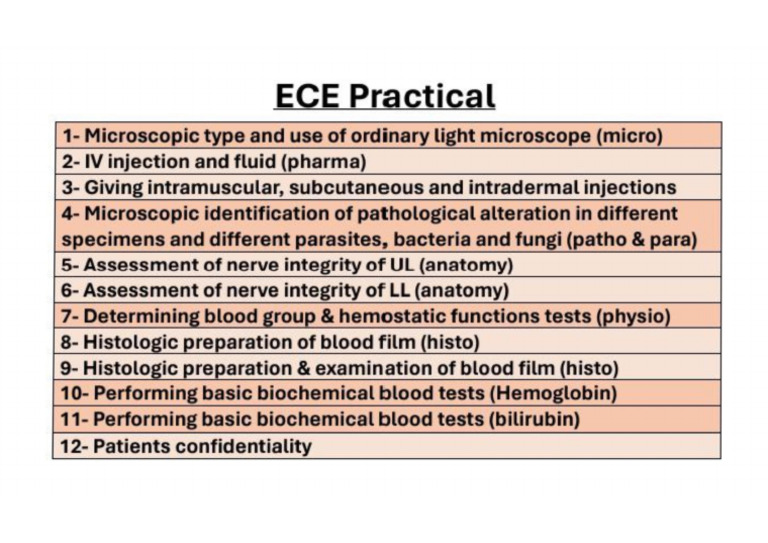 ECE Practical

| 1- Microscopic type and use of ordinary light microscope (micro) |
|---|
| 2- IV injection and fluid (pharma) |
| 3- Giving intramuscular, subcutaneous and intradermal injections |
| 4- Microscopic identification of pathological alteration in different specimens and different parasites, bacteria and fungi (patho & para) |
| 5- Assessment of nerve integrity of UL (anatomy) |
| 6- Assessment of nerve integrity of LL (anatomy) |
| 7- Determining blood group & hemostatic functions tests (physio) |
| 8- Histologic preparation of blood film (histo) |
| 9- Histologic preparation & examination of blood film (histo) |
| 10- Performing basic biochemical blood tests (Hemoglobin) |
| 11- Performing basic biochemical blood tests (bilirubin) |
| 12- Patients confidentiality |